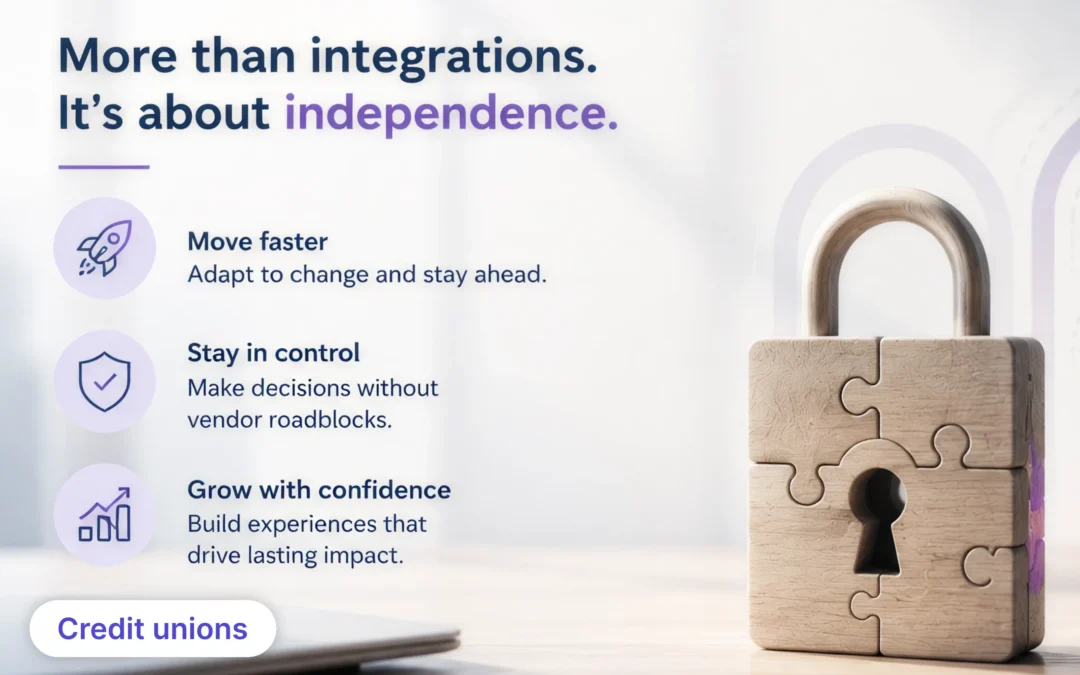 More than integrations.
It's about independence.

Move faster
Adapt to change and stay ahead.

Stay in control
Make decisions without vendor roadblocks.

Grow with confidence
Build experiences that drive lasting impact.

Credit unions